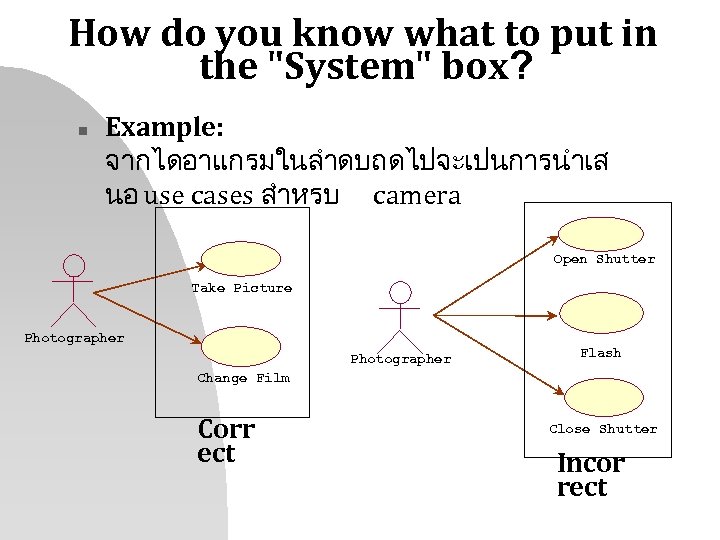 How do you know what to put in the "System" box?

Example:
จากไดอาแกรมในลำดบถดไปจะเปนการนำเสนอ use cases สำหรบ camera

Photographer

Take Picture

Change Film

Correct

Photographer

Open Shutter

Flash

Close Shutter

Incorrect